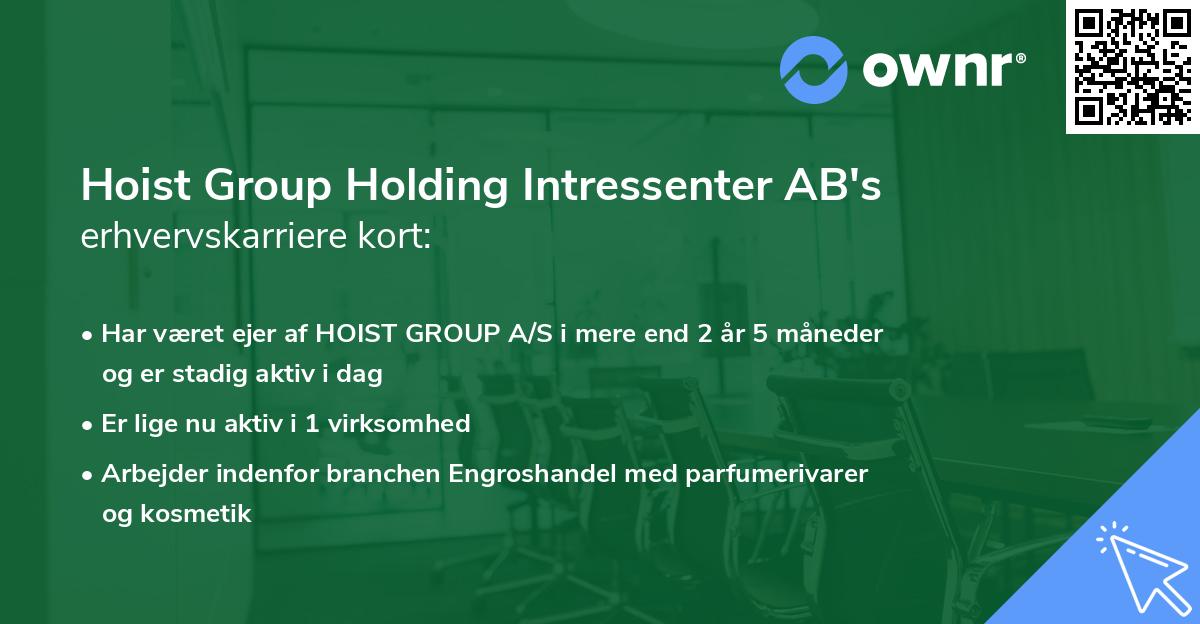 ownr®

Hoist Group Holding Intressenter AB's erhvervskarriere kort:

• Har været ejer af HOIST GROUP A/S i mere end 2 år 5 måneder og er stadig aktiv i dag

• Er lige nu aktiv i 1 virksomhed

• Arbejder indenfor branchen Engroshandel med parfumerivarer og kosmetik